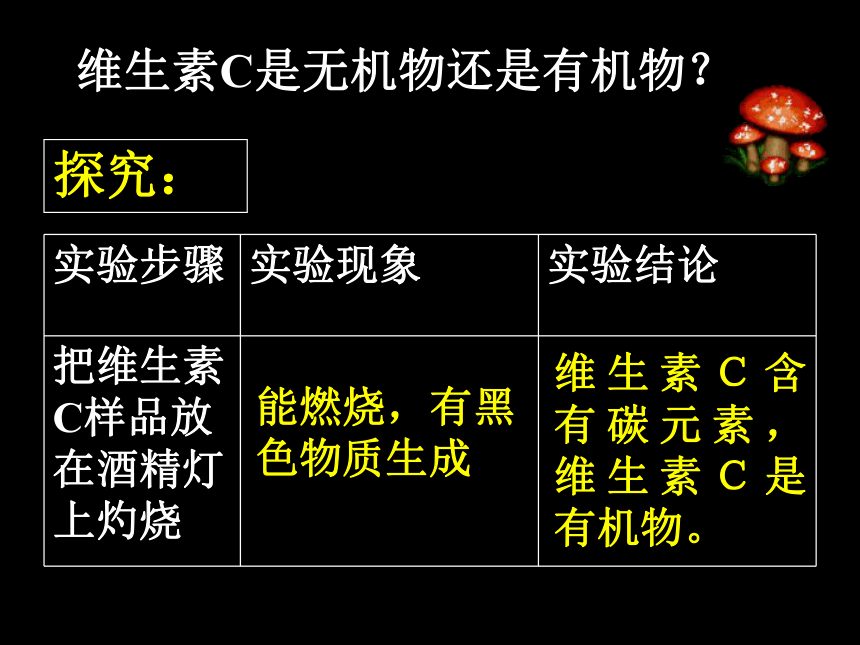 维生素C是无机物还是有机物？

探究：

| 实验步骤 | 实验现象 | 实验结论 |
|---|---|---|
| 把维生素C样品放在酒精灯上灼烧 | 能燃烧，有黑色物质生成 | 维生素C含有碳元素，维生素C是有机物。 |